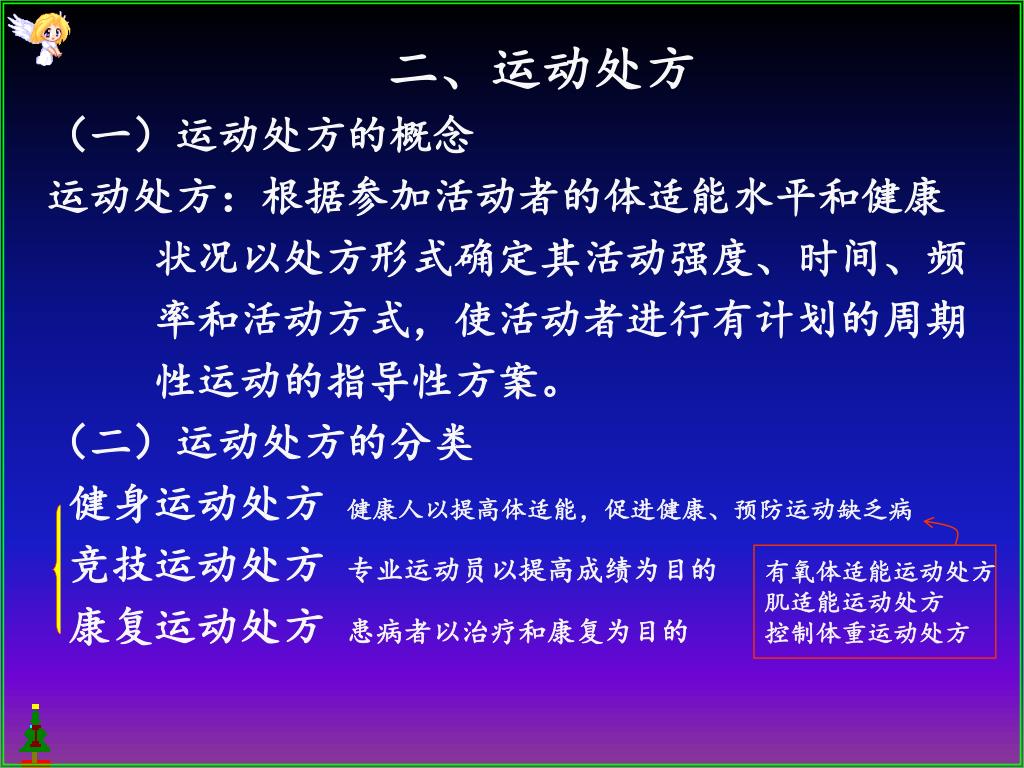 二、运动处方

（一）运动处方的概念

运动处方：根据参加活动者的体适能水平和健康状况以处方形式确定其活动强度、时间、频率和活动方式，使活动者进行有计划的周期性运动的指导性方案。

（二）运动处方的分类

健身运动处方 健康人以提高体适能，促进健康、预防运动缺乏病

竞技运动处方 专业运动员以提高成绩为目的

康复运动处方 患病者以治疗和康复为目的

有氧体适能运动处方
肌适能运动处方
控制体重运动处方